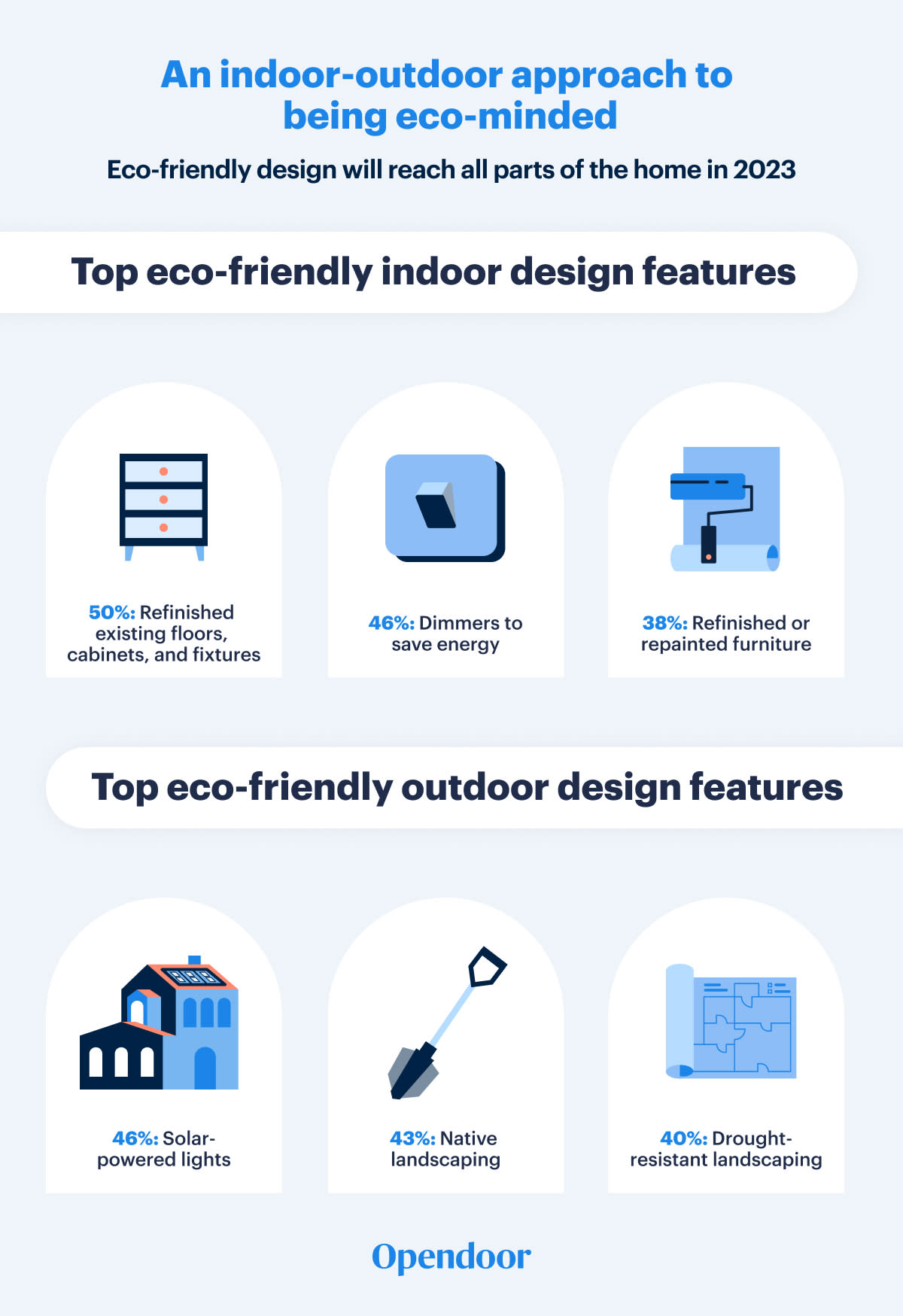 An indoor-outdoor approach to being eco-minded

Eco-friendly design will reach all parts of the home in 2023

Top eco-friendly indoor design features

50%: Refinished existing floors, cabinets, and fixtures

46%: Dimmers to save energy

38%: Refinished or repainted furniture

Top eco-friendly outdoor design features

46%: Solar-powered lights

43%: Native landscaping

40%: Drought-resistant landscaping

Opendoor